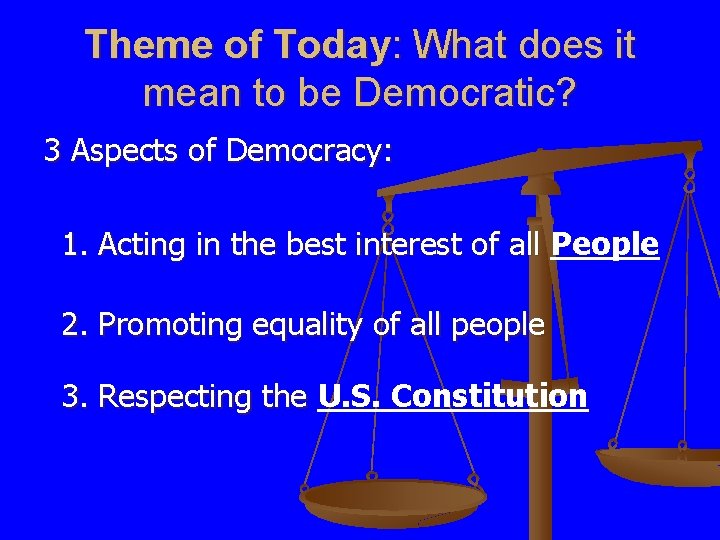 Theme of Today: What does it mean to be Democratic?

3 Aspects of Democracy:

1. Acting in the best interest of all People

2. Promoting equality of all people

3. Respecting the U.S. Constitution